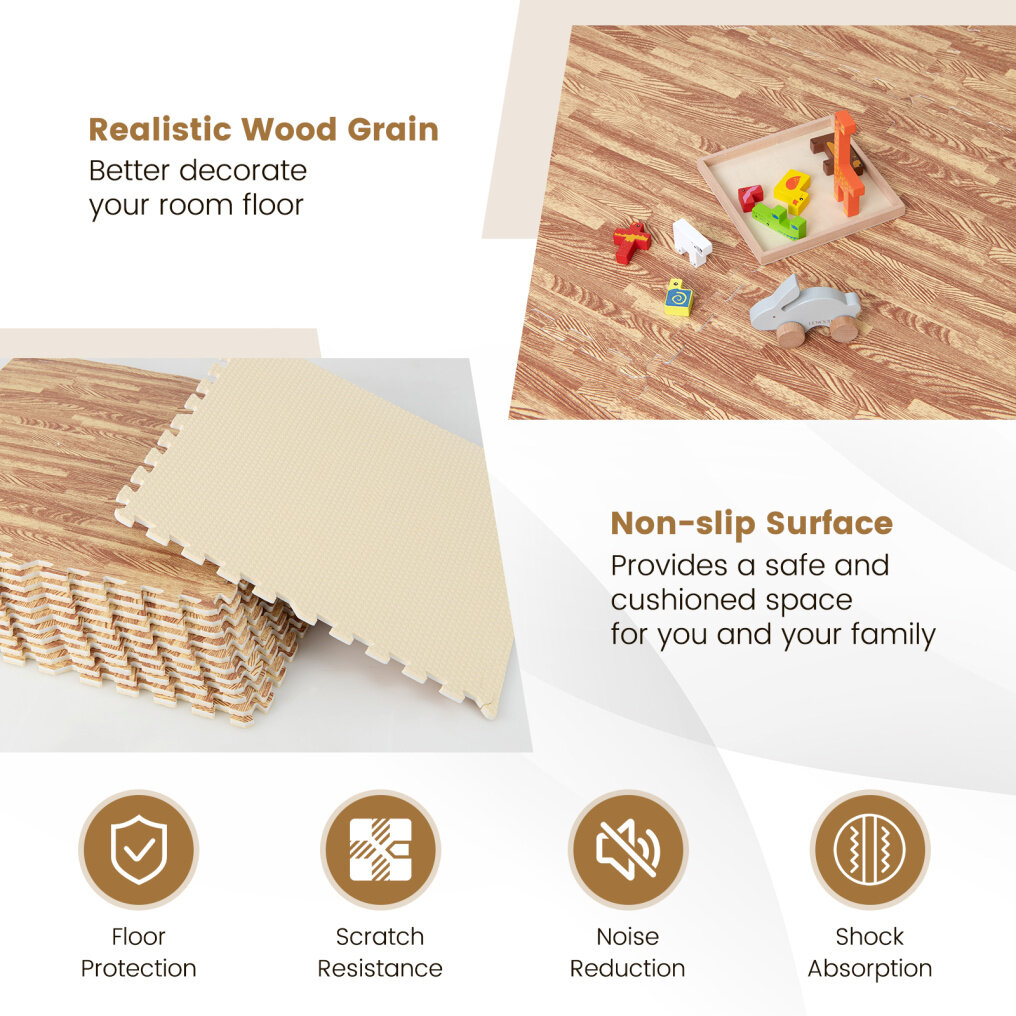 Realistic Wood Grain
Better decorate your room floor

Non-slip Surface
Provides a safe and cushioned space for you and your family

Floor Protection

Scratch Resistance

Noise Reduction

Shock Absorption